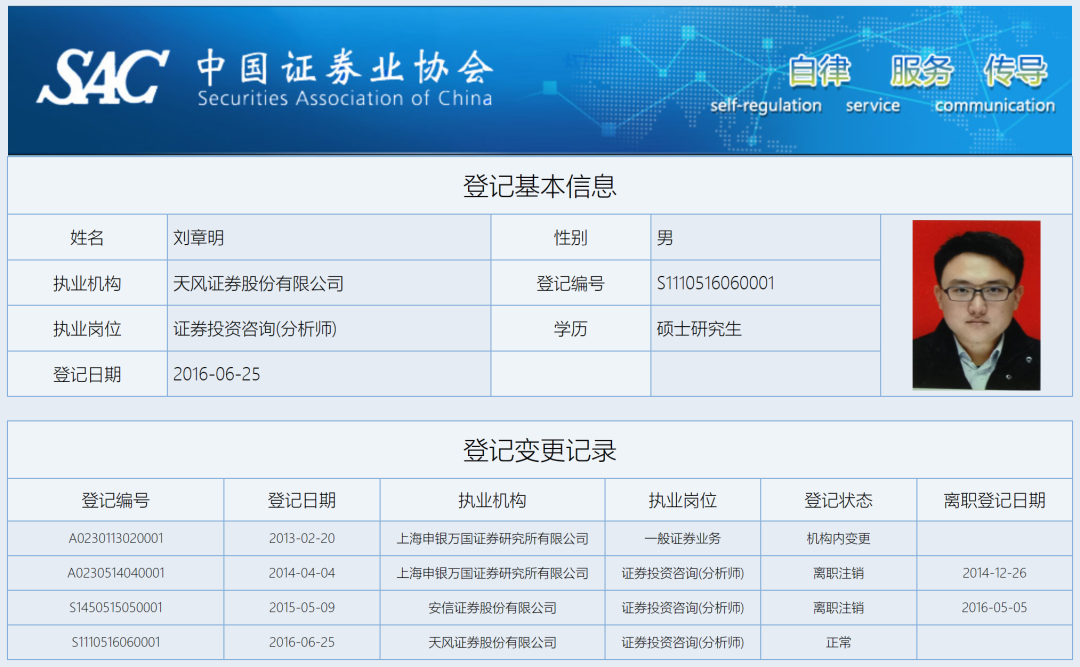 SAC 中国证券业协会
Securities Association of China

自律 服务 传导
self-regulation service communication

登记基本信息

| 姓名 | 刘章明 | 性别 | 男 |
|---|---|---|---|
| 执业机构 | 天风证券股份有限公司 | 登记编号 | S1110516060001 |
| 执业岗位 | 证券投资咨询(分析师) | 学历 | 硕士研究生 |
| 登记日期 | 2016-06-25 | | |

登记变更记录

| 登记编号 | 登记日期 | 执业机构 | 执业岗位 | 登记状态 | 离职登记日期 |
|---|---|---|---|---|---|
| A0230113020001 | 2013-02-20 | 上海申银万国证券研究所有限公司 | 一般证券业务 | 机构内变更 | |
| A0230514040001 | 2014-04-04 | 上海申银万国证券研究所有限公司 | 证券投资咨询(分析师) | 离职注销 | 2014-12-26 |
| S1450515050001 | 2015-05-09 | 安信证券股份有限公司 | 证券投资咨询(分析师) | 离职注销 | 2016-05-05 |
| S1110516060001 | 2016-06-25 | 天风证券股份有限公司 | 证券投资咨询(分析师) | 正常 | |